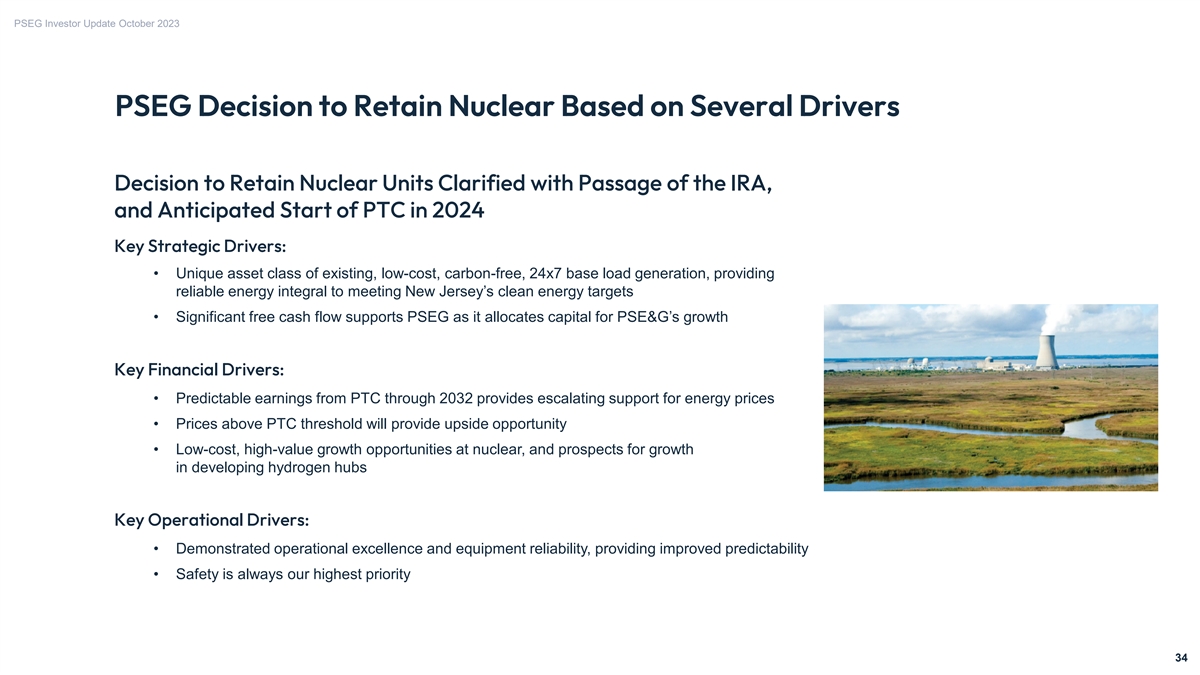 PSEG Investor Update October 2023

PSEG Decision to Retain Nuclear Based on Several Drivers

Decision to Retain Nuclear Units Clarified with Passage of the IRA, and Anticipated Start of PTC in 2024

Key Strategic Drivers:

• Unique asset class of existing, low-cost, carbon-free, 24x7 base load generation, providing reliable energy integral to meeting New Jersey's clean energy targets

• Significant free cash flow supports PSEG as it allocates capital for PSE&G's growth

Key Financial Drivers:

• Predictable earnings from PTC through 2032 provides escalating support for energy prices

• Prices above PTC threshold will provide upside opportunity

• Low-cost, high-value growth opportunities at nuclear, and prospects for growth in developing hydrogen hubs

Key Operational Drivers:

• Demonstrated operational excellence and equipment reliability, providing improved predictability

• Safety is always our highest priority

34